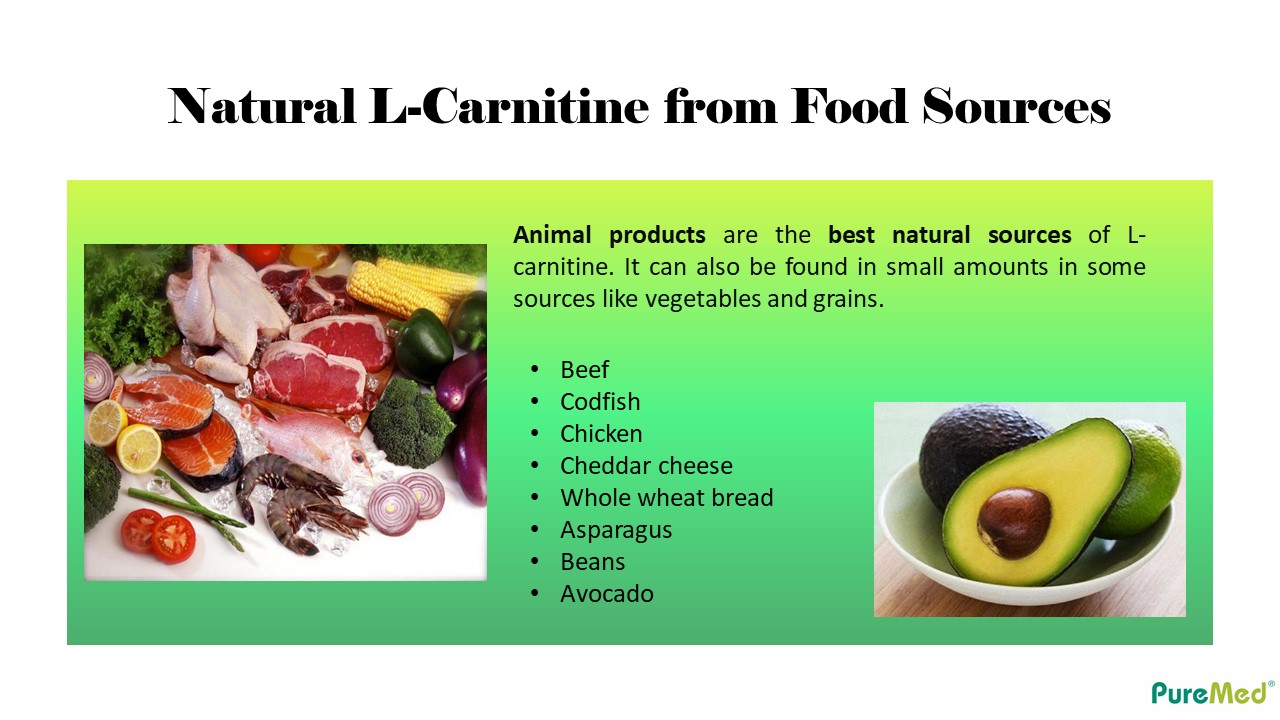 Natural L-Carnitine from Food Sources

Animal products are the best natural sources of L-carnitine. It can also be found in small amounts in some sources like vegetables and grains.

• Beef
• Codfish
• Chicken
• Cheddar cheese
• Whole wheat bread
• Asparagus
• Beans
• Avocado

PureMed®